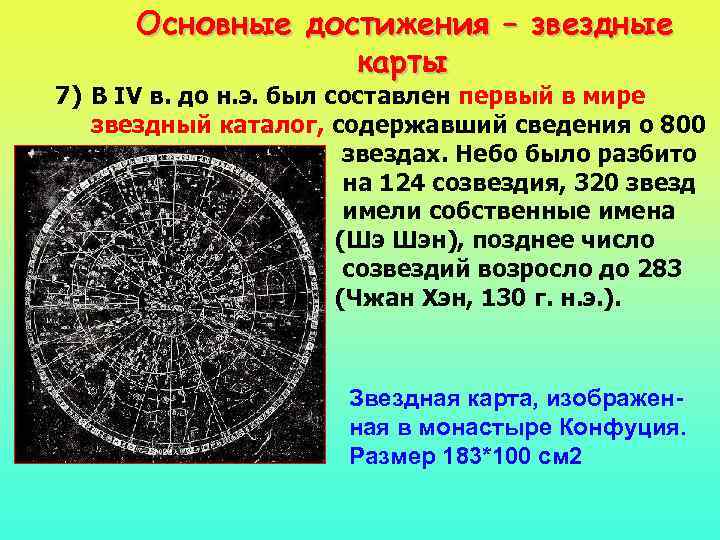 Основные достижения – звездные карты

7) В IV в. до н.э. был составлен первый в мире звездный каталог, содержавший сведения о 800 звездах. Небо было разбито на 124 созвездия, 320 звезд имели собственные имена (Шэ Шэн), позднее число созвездий возросло до 283 (Чжан Хэн, 130 г. н.э.).

Звездная карта, изображенная в монастыре Конфуция. Размер 183*100 см2